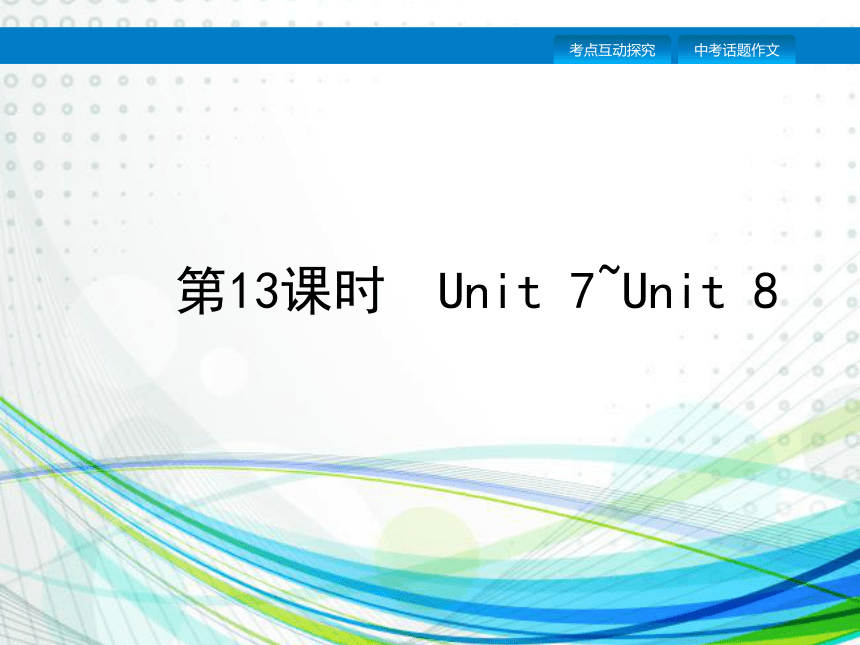 考点互动探究　中考话题作文

第13课时　Unit 7~Unit 8